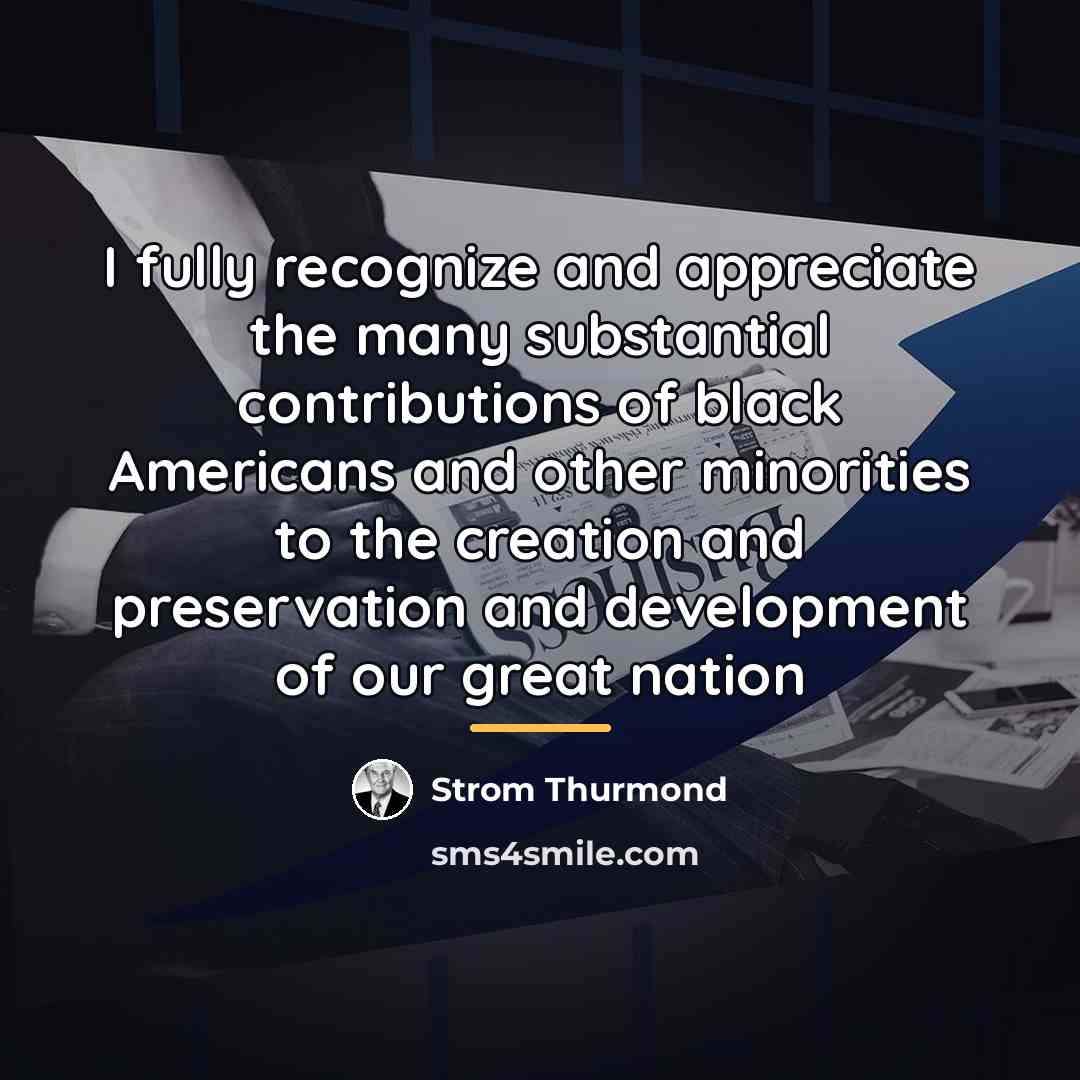 I fully recognize and appreciate the many substantial contributions of black Americans and other minorities to the creation and preservation and development of our great nation

Strom Thurmond

sms4smile.com